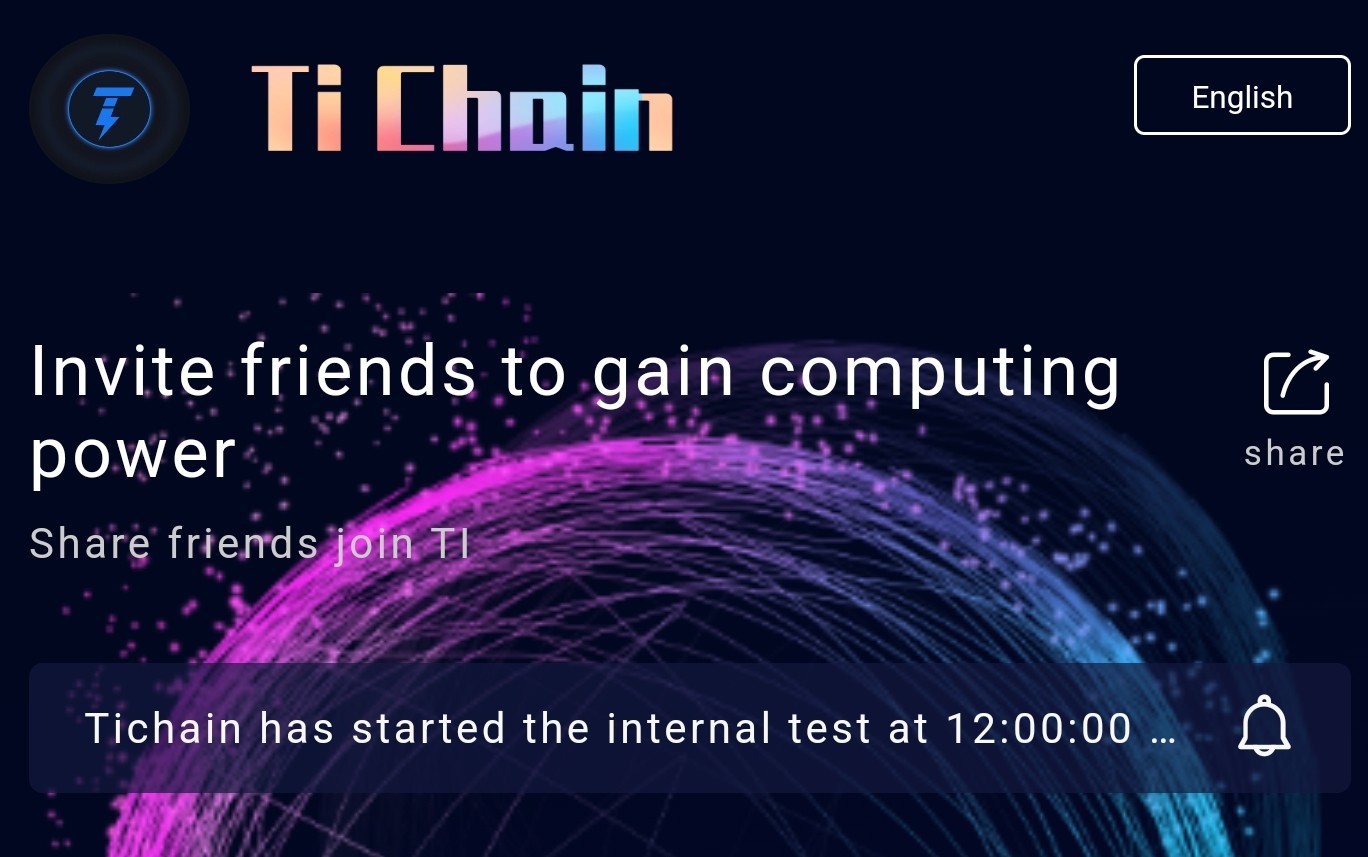 Ti Chain

English

Invite friends to gain computing power

share

Share friends join TI

Tichain has started the internal test at 12:00:00 …